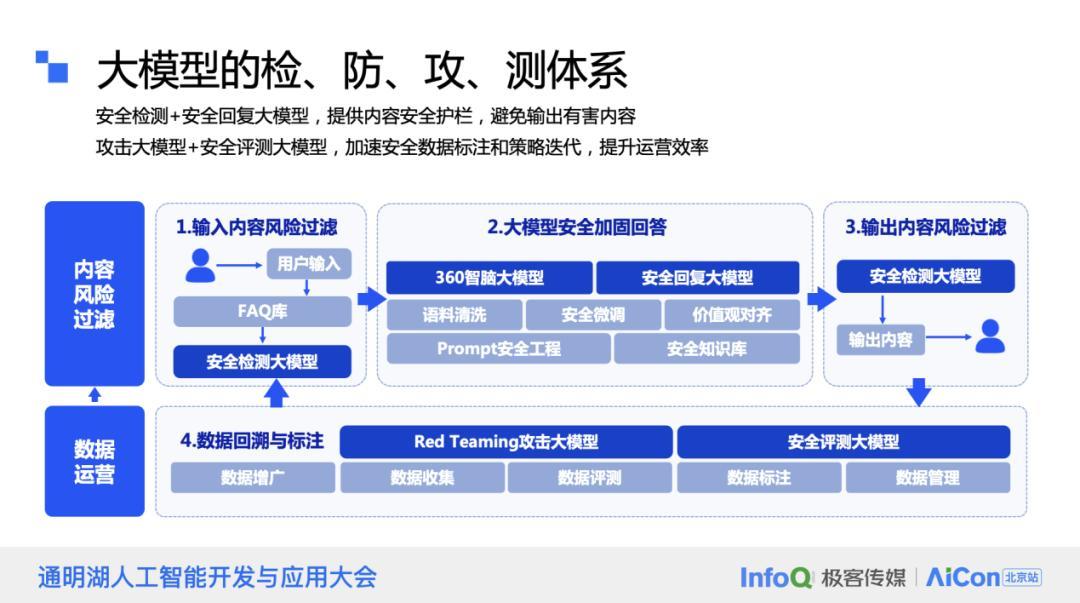 大模型的检、防、攻、测体系

安全检测+安全回复大模型，提供内容安全护栏，避免输出有害内容
攻击大模型+安全评测大模型，加速安全数据标注和策略迭代，提升运营效率

内容风险过滤

1.输入内容风险过滤
用户输入
FAQ库
安全检测大模型

2.大模型安全加固回答
360智脑大模型
安全回复大模型
语料清洗
安全微调
价值观对齐
Prompt安全工程
安全知识库

3.输出内容风险过滤
安全检测大模型
输出内容

数据运营

4.数据回溯与标注
Red Teaming攻击大模型
安全评测大模型
数据增广
数据收集
数据评测
数据标注
数据管理

通明湖人工智能开发与应用大会
InfoQ 极客传媒 | AiCon 北京站